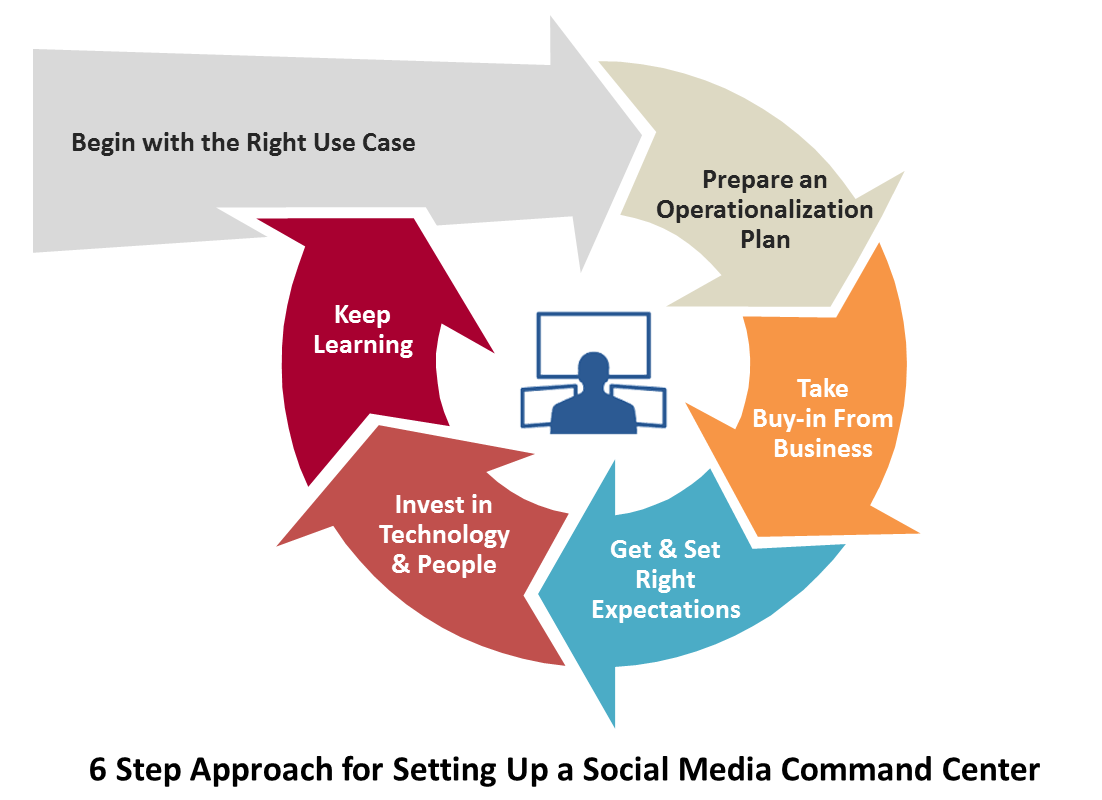 Begin with the Right Use Case

Prepare an Operationalization Plan

Take Buy-in From Business

Get & Set Right Expectations

Invest in Technology & People

Keep Learning

6 Step Approach for Setting Up a Social Media Command Center